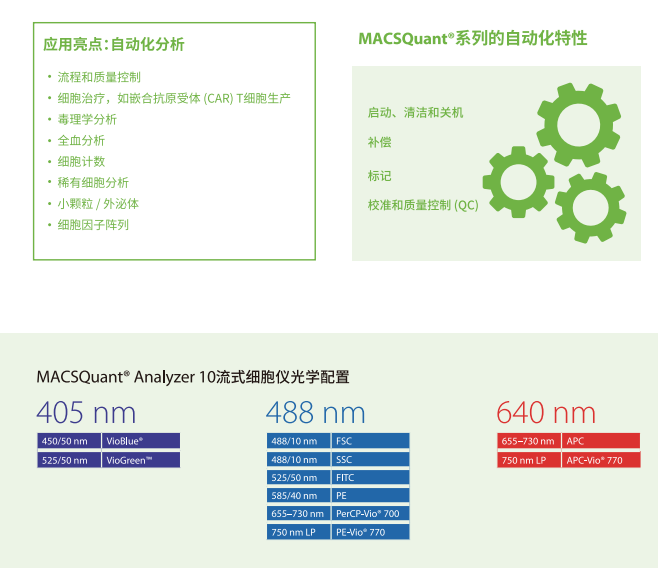 应用亮点：自动化分析

• 流程和质量控制
• 细胞治疗，如嵌合抗原受体 (CAR) T细胞生产
• 毒理学分析
• 全血分析
• 细胞计数
• 稀有细胞分析
• 小颗粒 / 外泌体
• 细胞因子阵列

MACSQuant®系列的自动化特性

启动、清洁和关机

补偿

标记

校准和质量控制 (QC)

MACSQuant® Analyzer 10流式细胞仪光学配置

405 nm

| 450/50 nm | VioBlue® |
|---|---|
| 525/50 nm | VioGreen™ |

488 nm

| 488/10 nm | FSC |
|---|---|
| 488/10 nm | SSC |
| 525/50 nm | FITC |
| 585/40 nm | PE |
| 655–730 nm | PerCP-Vio® 700 |
| 750 nm LP | PE-Vio® 770 |

640 nm

| 655–730 nm | APC |
|---|---|
| 750 nm LP | APC-Vio® 770 |